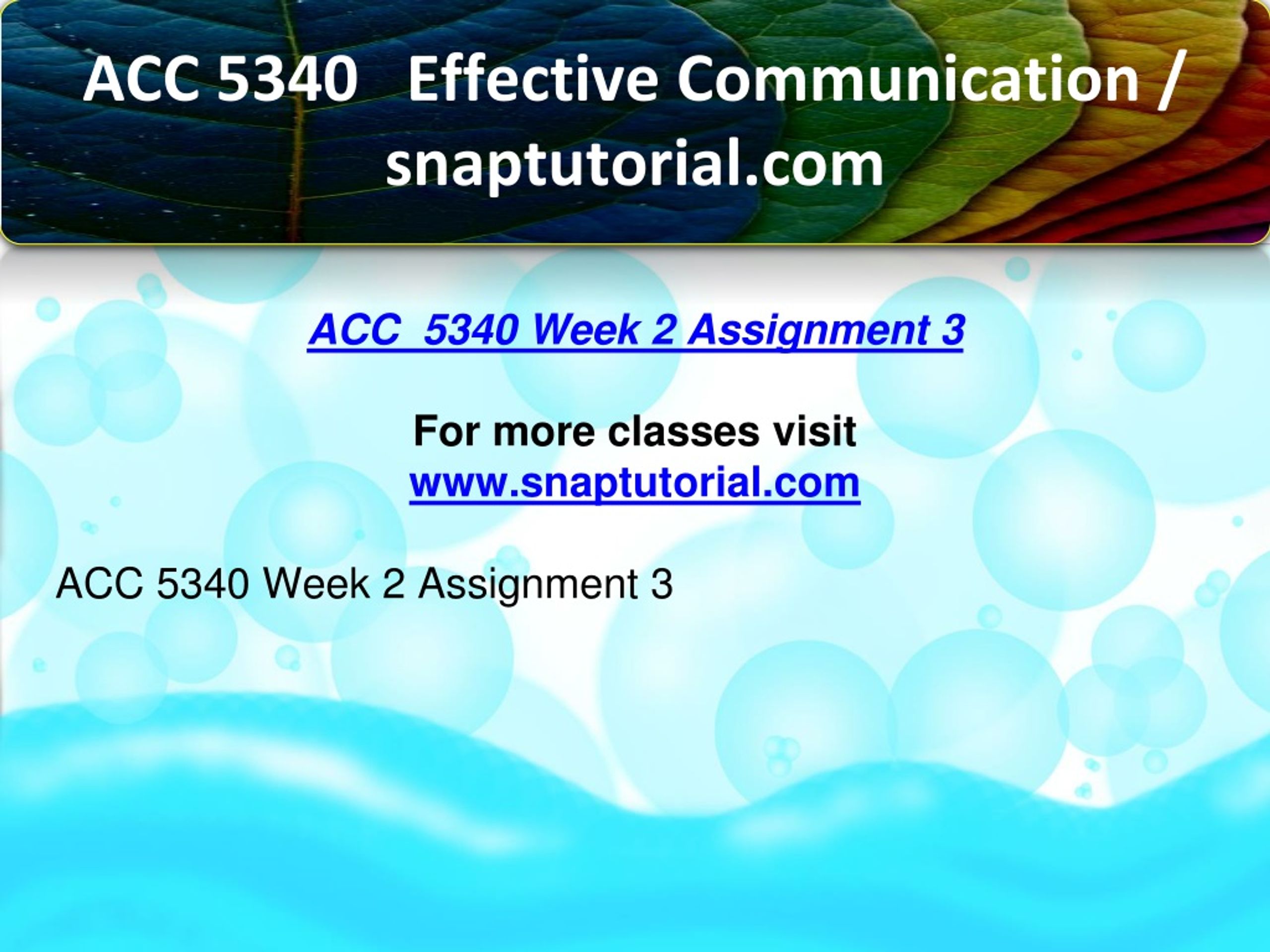 ACC 5340 Effective Communication / snaptutorial.com

ACC 5340 Week 2 Assignment 3

For more classes visit
www.snaptutorial.com

ACC 5340 Week 2 Assignment 3